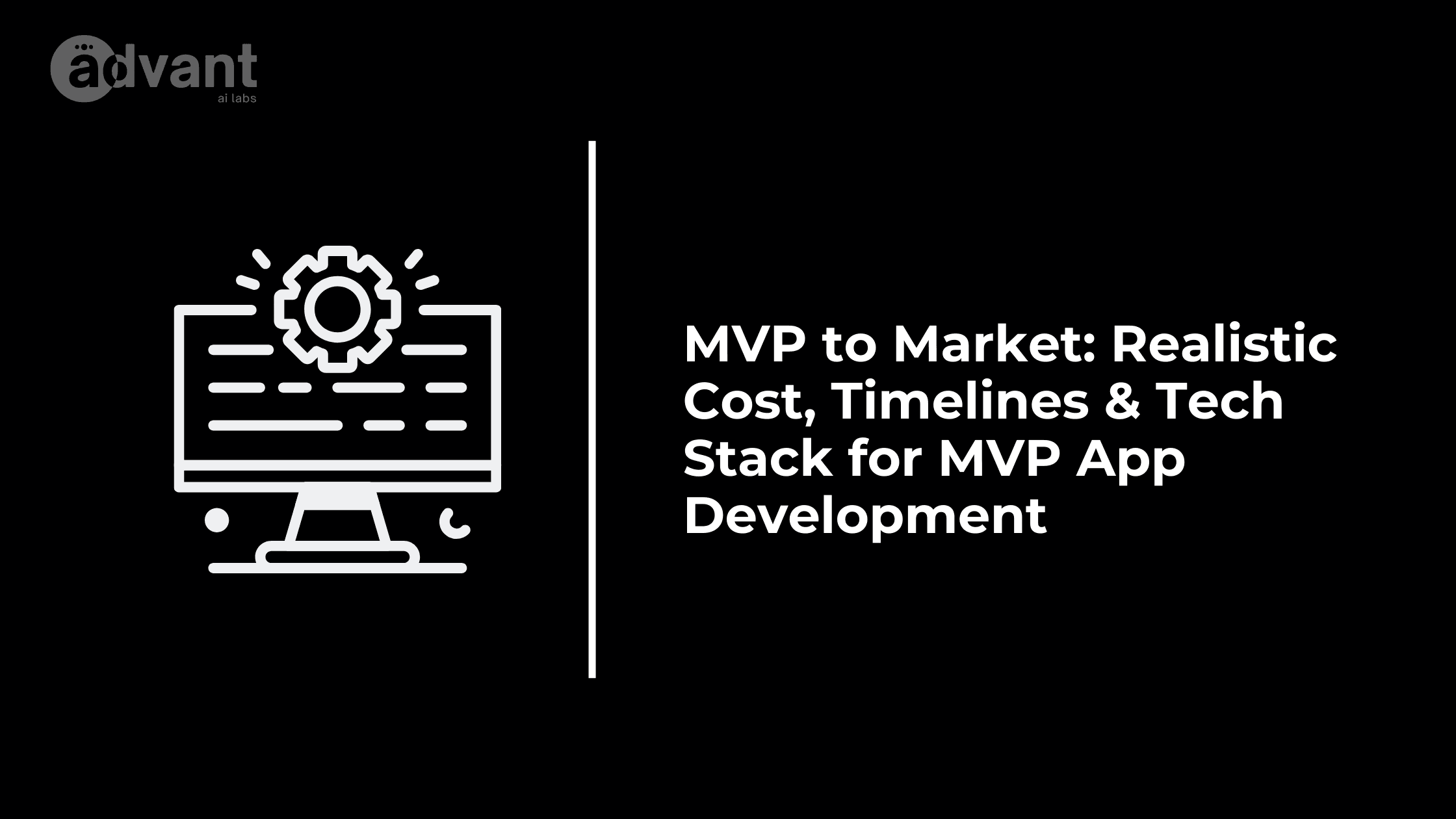 advant
ai labs

MVP to Market: Realistic Cost, Timelines & Tech Stack for MVP App Development